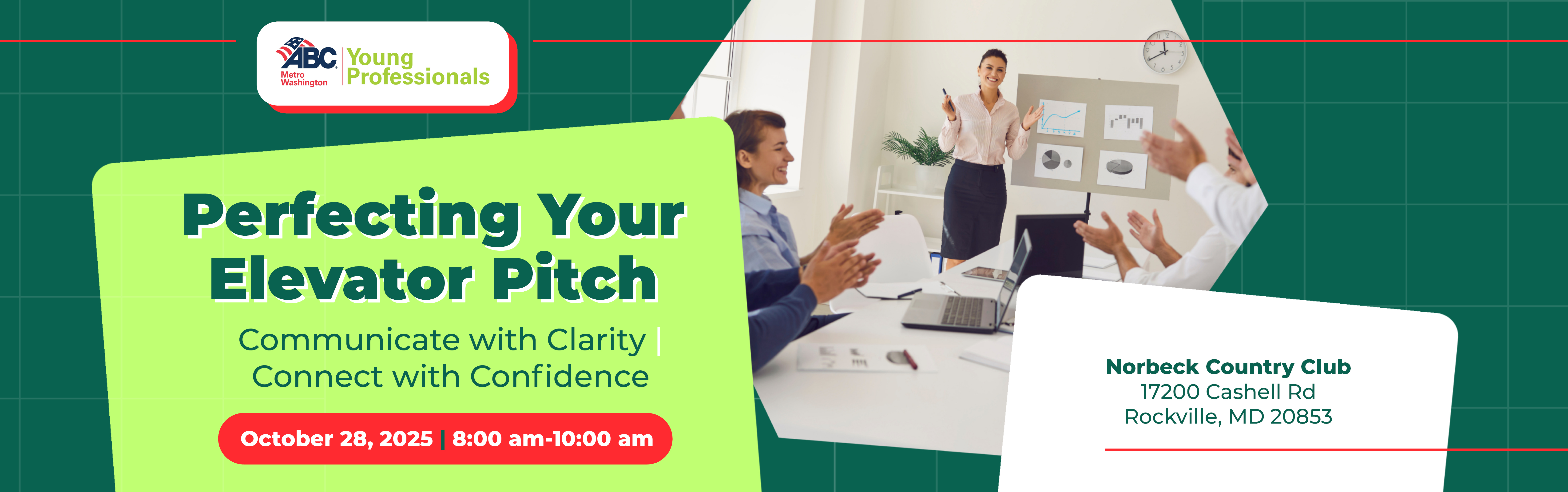 ABC Metro Washington | Young Professionals

Perfecting Your Elevator Pitch

Communicate with Clarity | Connect with Confidence

October 28, 2025 | 8:00 am-10:00 am

Norbeck Country Club
17200 Cashell Rd
Rockville, MD 20853